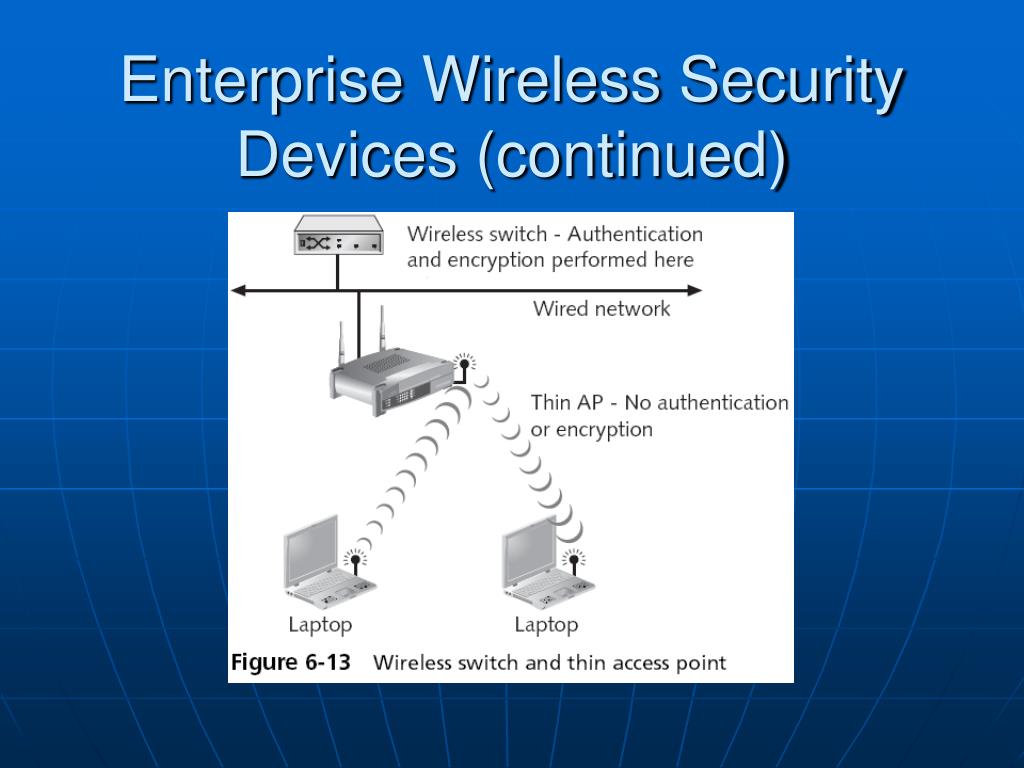 Enterprise Wireless Security Devices (continued)

Wireless switch - Authentication and encryption performed here

Wired network

Thin AP - No authentication or encryption

Laptop

Laptop

Figure 6-13 Wireless switch and thin access point